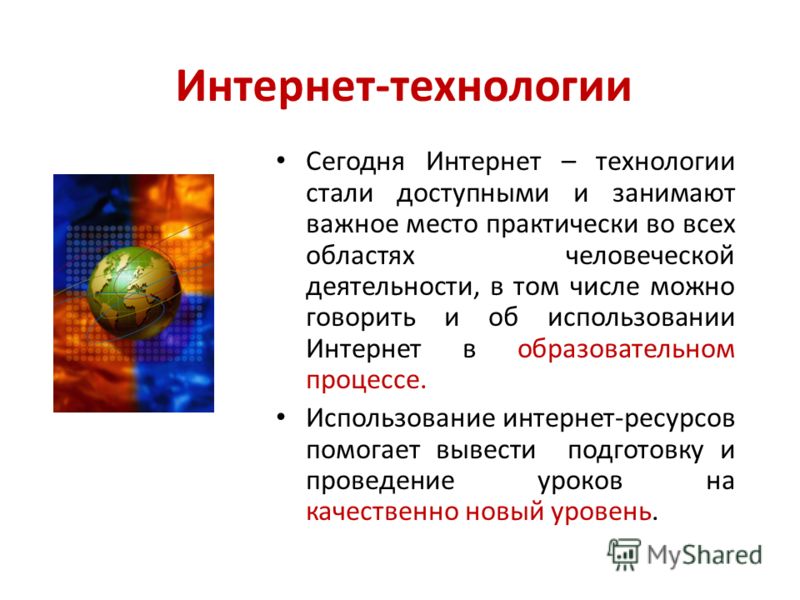 Интернет-технологии

• Сегодня Интернет – технологии стали доступными и занимают важное место практически во всех областях человеческой деятельности, в том числе можно говорить и об использовании Интернет в образовательном процессе.

• Использование интернет-ресурсов помогает вывести подготовку и проведение уроков на качественно новый уровень.

MyShared